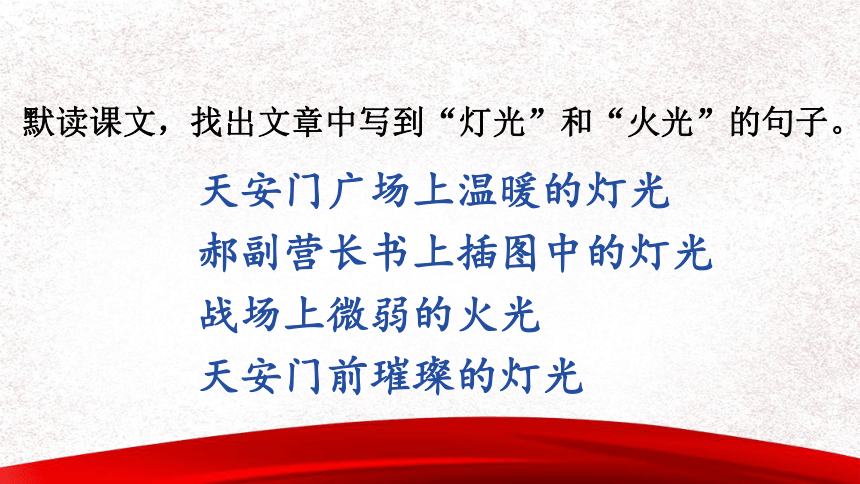 默读课文，找出文章中写到“灯光”和“火光”的句子。

天安门广场上温暖的灯光
郝副营长书上插图中的灯光
战场上微弱的火光
天安门前璀璨的灯光